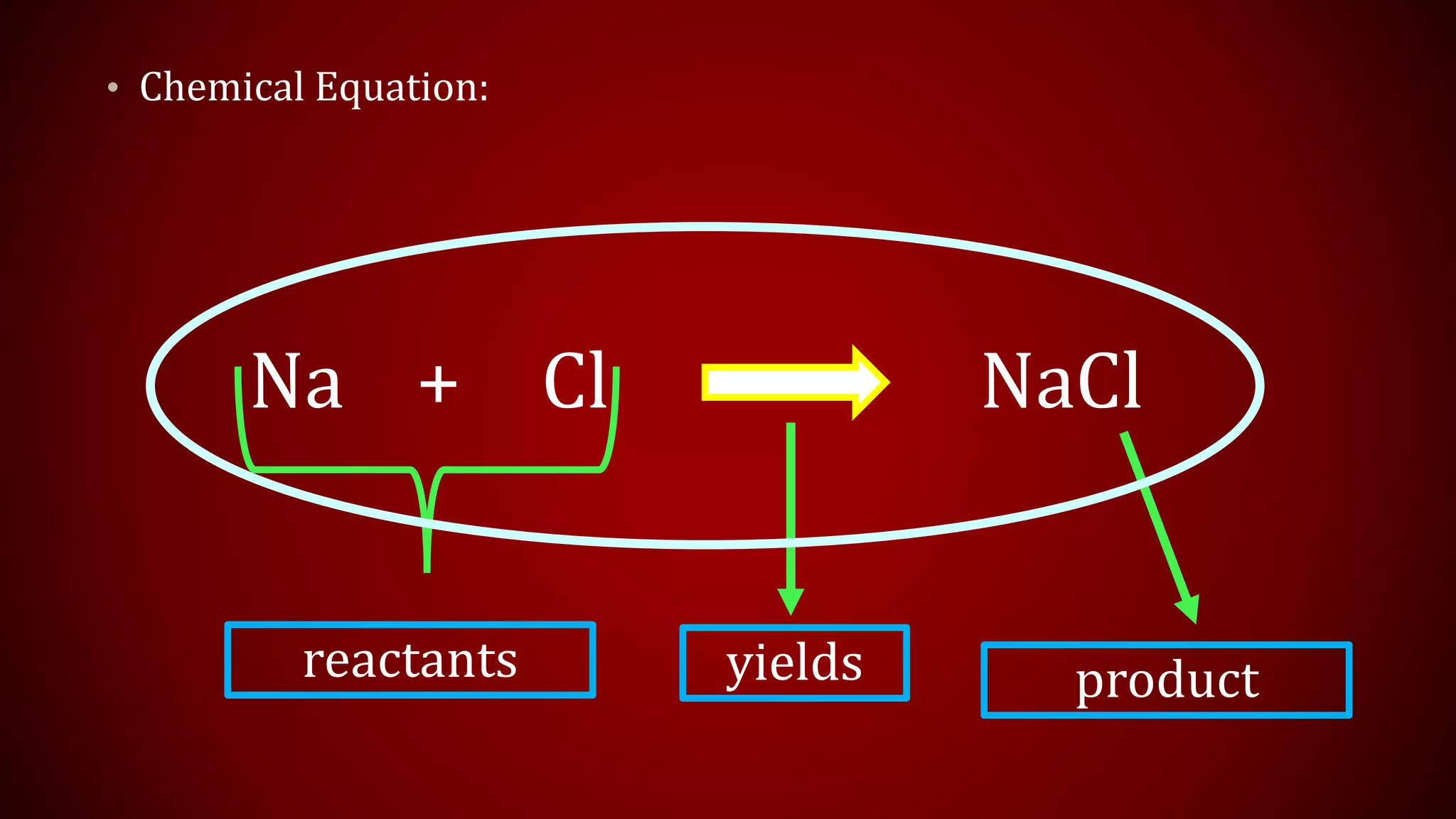 • Chemical Equation:

$Na + Cl \rightarrow NaCl$

reactants

yields

product